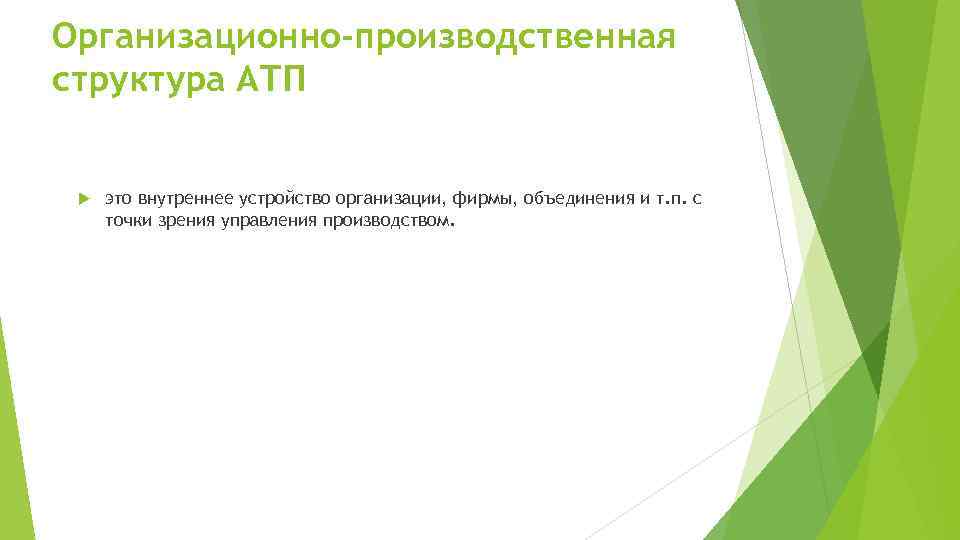 Организационно-производственная структура АТП

это внутреннее устройство организации, фирмы, объединения и т.п. с точки зрения управления производством.